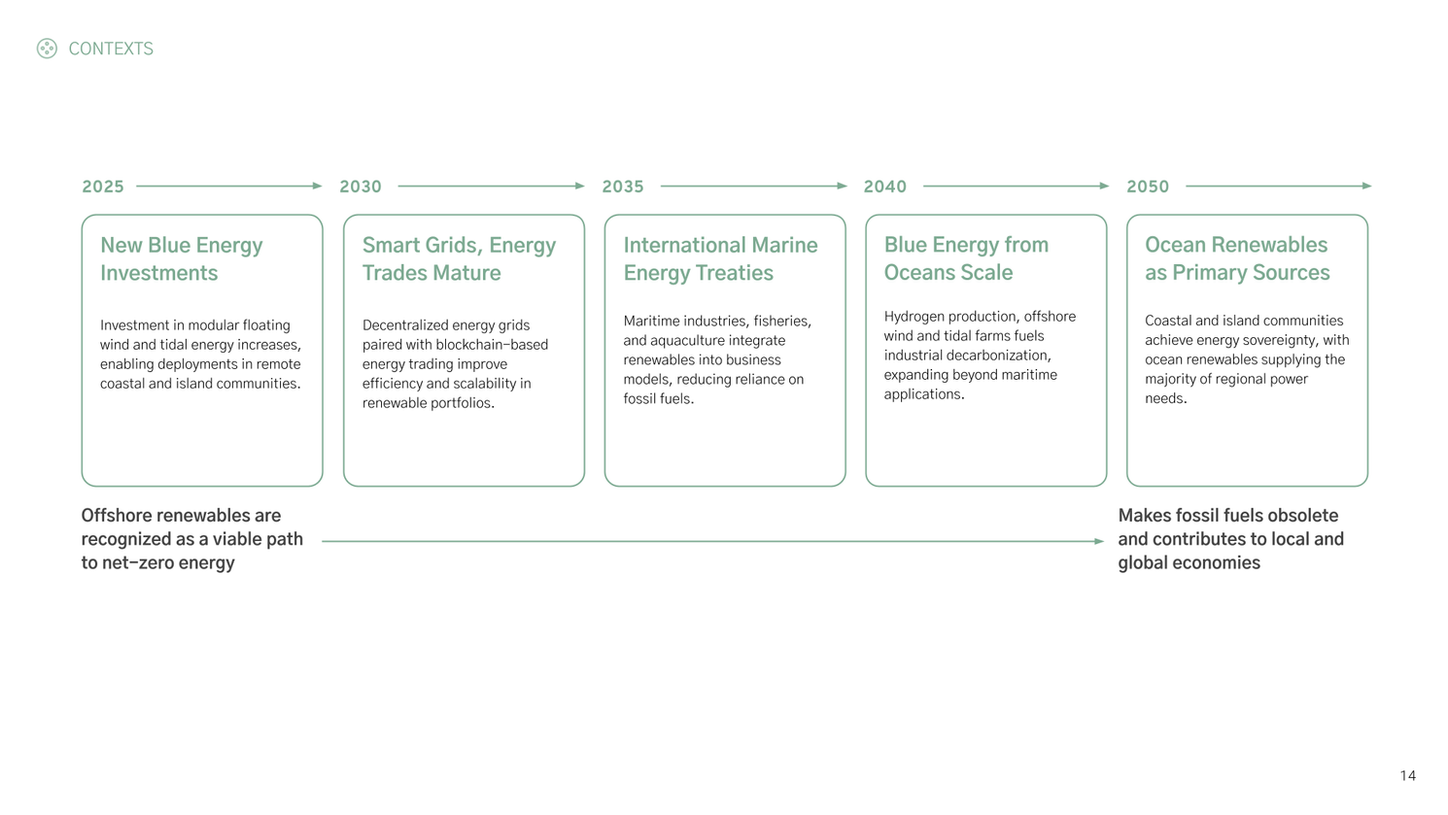 CONTEXTS

2025

New Blue Energy Investments

Investment in modular floating wind and tidal energy increases, enabling deployments in remote coastal and island communities.

2030

Smart Grids, Energy Trades Mature

Decentralized energy grids paired with blockchain-based energy trading improve efficiency and scalability in renewable portfolios.

2035

International Marine Energy Treaties

Maritime industries, fisheries, and aquaculture integrate renewables into business models, reducing reliance on fossil fuels.

2040

Blue Energy from Oceans Scale

Hydrogen production, offshore wind and tidal farms fuels industrial decarbonization, expanding beyond maritime applications.

2050

Ocean Renewables as Primary Sources

Coastal and island communities achieve energy sovereignty, with ocean renewables supplying the majority of regional power needs.

Offshore renewables are recognized as a viable path to net-zero energy

Makes fossil fuels obsolete and contributes to local and global economies

14